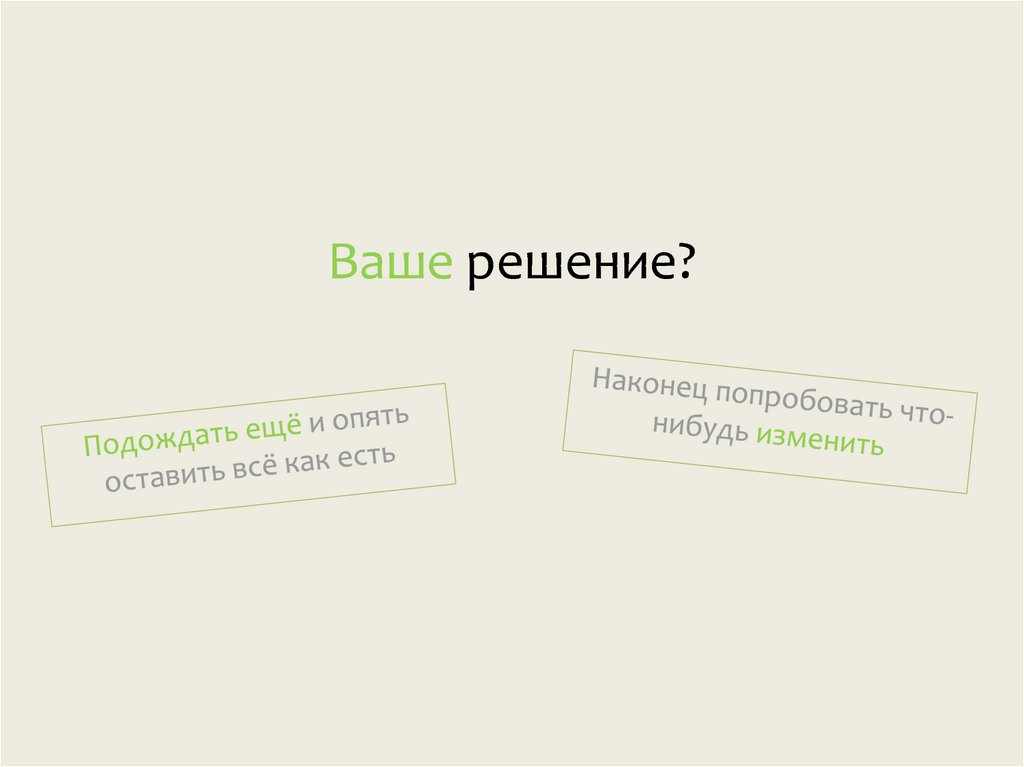 Ваше решение?

Подождать ещё и опять оставить всё как есть

Наконец попробовать что-нибудь изменить